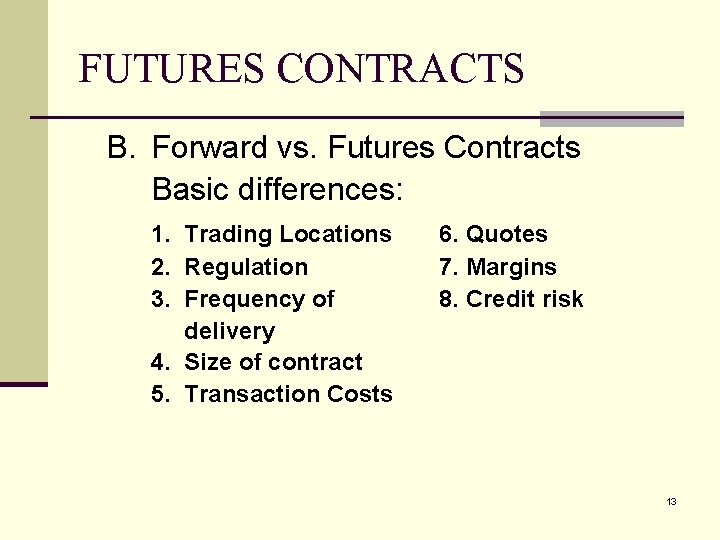 FUTURES CONTRACTS

B. Forward vs. Futures Contracts
Basic differences:

1. Trading Locations
2. Regulation
3. Frequency of delivery
4. Size of contract
5. Transaction Costs

6. Quotes
7. Margins
8. Credit risk

13